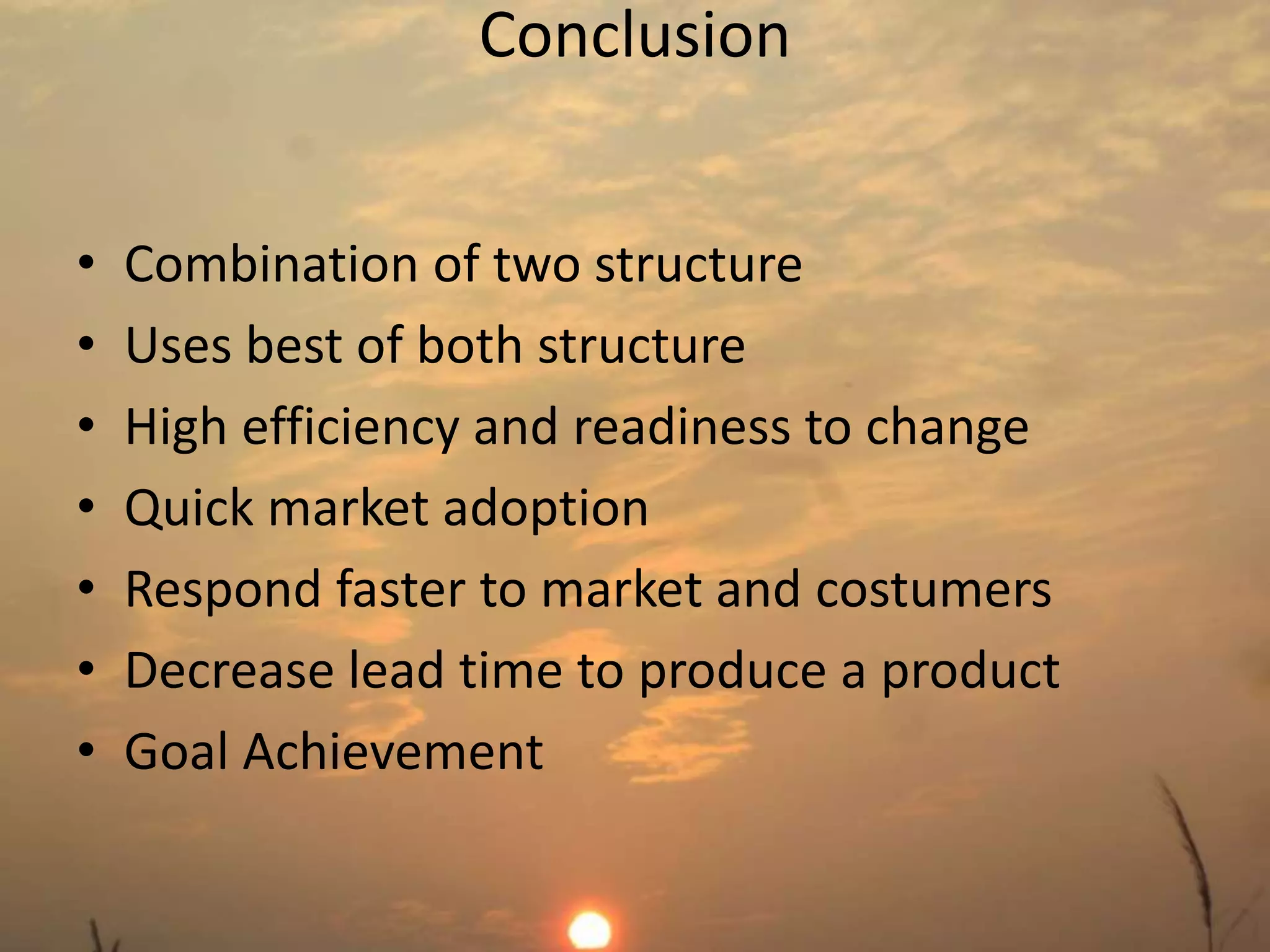 Conclusion

• Combination of two structure
• Uses best of both structure
• High efficiency and readiness to change
• Quick market adoption
• Respond faster to market and costumers
• Decrease lead time to produce a product
• Goal Achievement